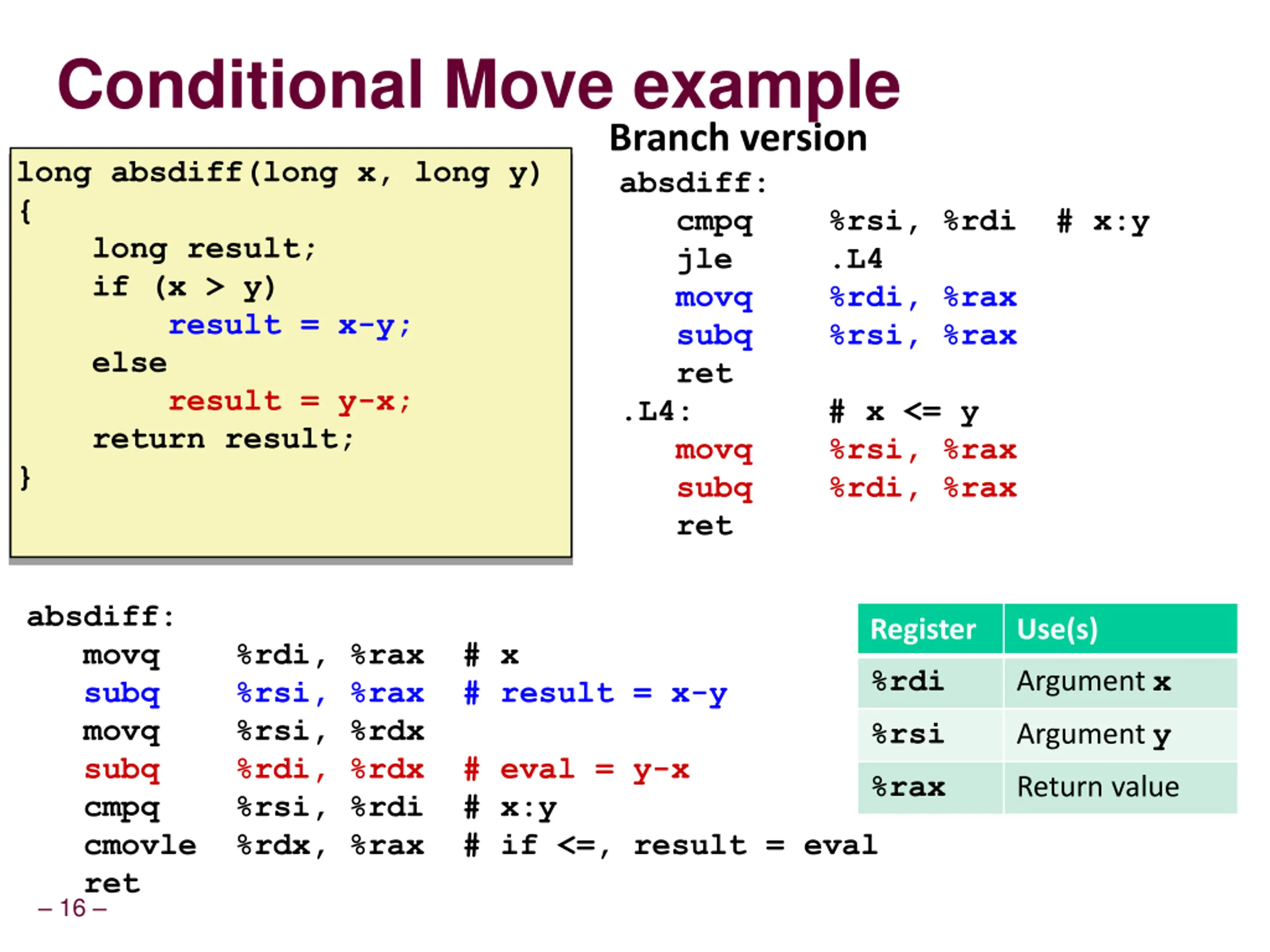 Conditional Move example

long absdiff(long x, long y)
{
long result;
if (x > y)
result = x-y;
else
result = y-x;
return result;
}

Branch version

absdiff:
cmpq %rsi, %rdi # x:y
jle .L4
movq %rdi, %rax
subq %rsi, %rax
ret
.L4: # x <= y
movq %rsi, %rax
subq %rdi, %rax
ret

absdiff:
movq %rdi, %rax # x
subq %rsi, %rax # result = x-y
movq %rsi, %rdx
subq %rdi, %rdx # eval = y-x
cmpq %rsi, %rdi # x:y
cmovle %rdx, %rax # if <=, result = eval
ret

| Register | Use(s) |
|---|---|
| %rdi | Argument x |
| %rsi | Argument y |
| %rax | Return value |

– 16 –